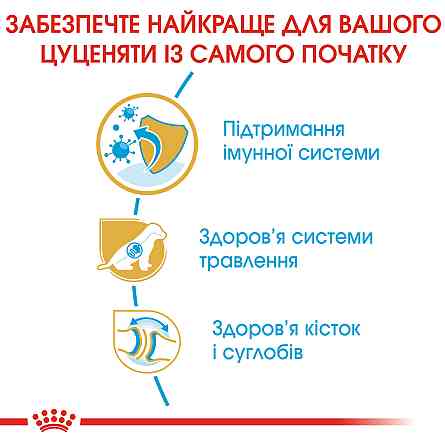 ЗАБЕЗПЕЧТЕ НАЙКРАЩЕ ДЛЯ ВАШОГО ЦУЦЕНЯТИ ІЗ САМОГО ПОЧАТКУ

Підтримання імунної системи

Здоров'я системи травлення

Здоров'я кісток і суглобів